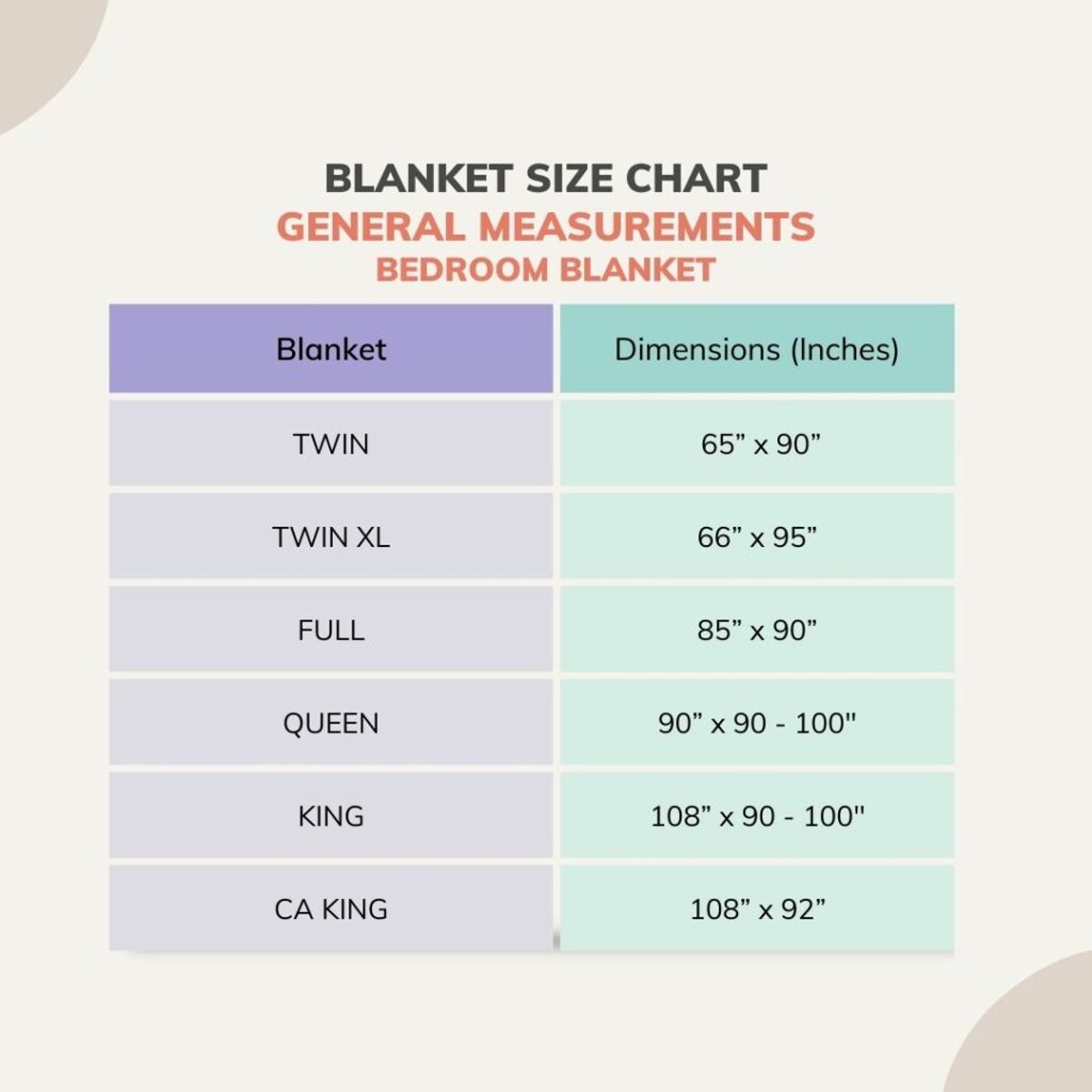 BLANKET SIZE CHART
GENERAL MEASUREMENTS
BEDROOM BLANKET

| Blanket | Dimensions (Inches) |
|---|---|
| TWIN | 65” x 90” |
| TWIN XL | 66” x 95” |
| FULL | 85” x 90” |
| QUEEN | 90” x 90 - 100" |
| KING | 108” x 90 - 100" |
| CA KING | 108” x 92” |